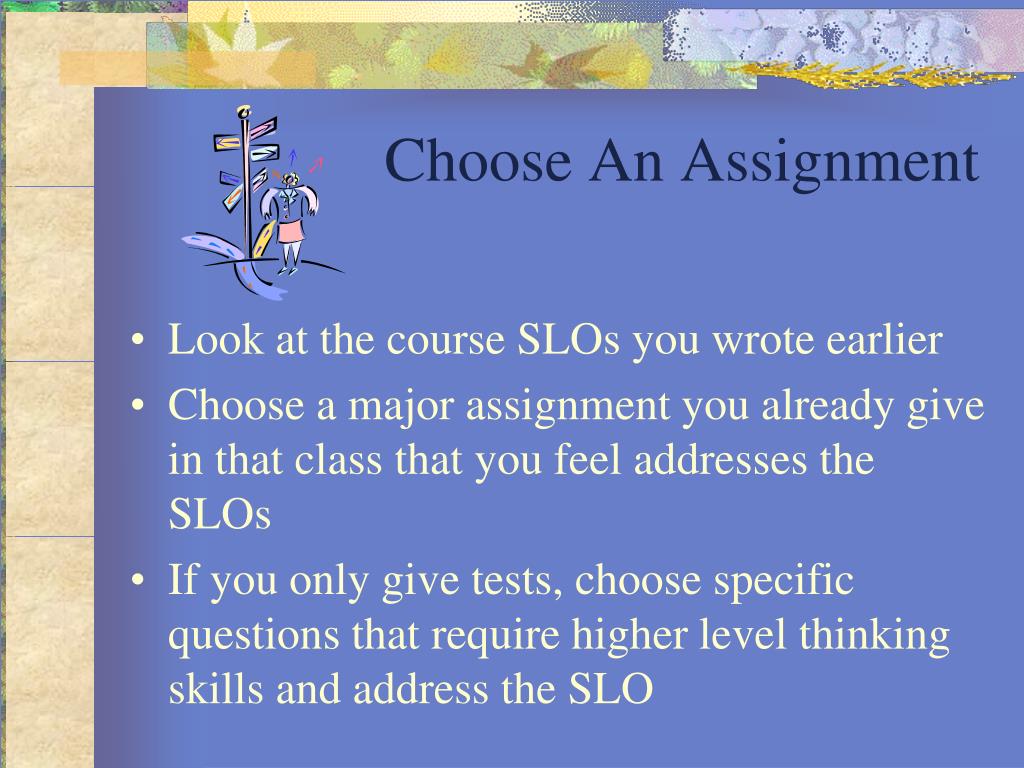 Choose An Assignment

• Look at the course SLOs you wrote earlier
• Choose a major assignment you already give in that class that you feel addresses the SLOs
• If you only give tests, choose specific questions that require higher level thinking skills and address the SLO